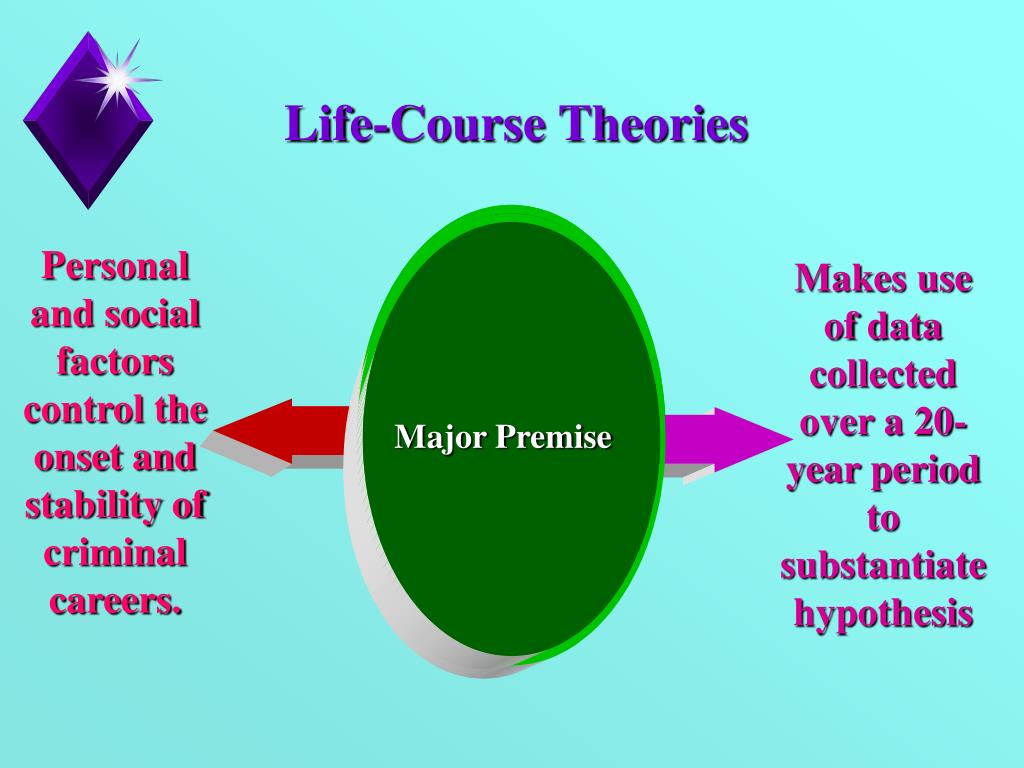 Life-Course Theories

Personal and social factors control the onset and stability of criminal careers.

Major Premise

Makes use of data collected over a 20-year period to substantiate hypothesis